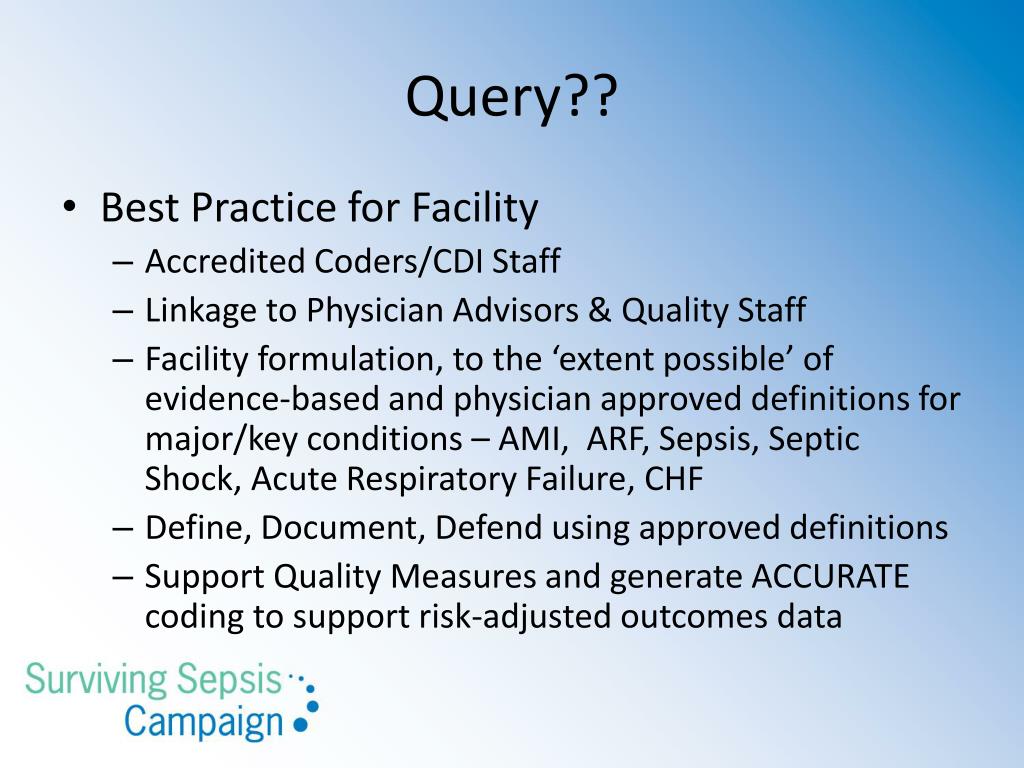 Query??

• Best Practice for Facility
– Accredited Coders/CDI Staff
– Linkage to Physician Advisors & Quality Staff
– Facility formulation, to the ‘extent possible’ of evidence-based and physician approved definitions for major/key conditions – AMI, ARF, Sepsis, Septic Shock, Acute Respiratory Failure, CHF
– Define, Document, Defend using approved definitions
– Support Quality Measures and generate ACCURATE coding to support risk-adjusted outcomes data

Surviving Sepsis
Campaign